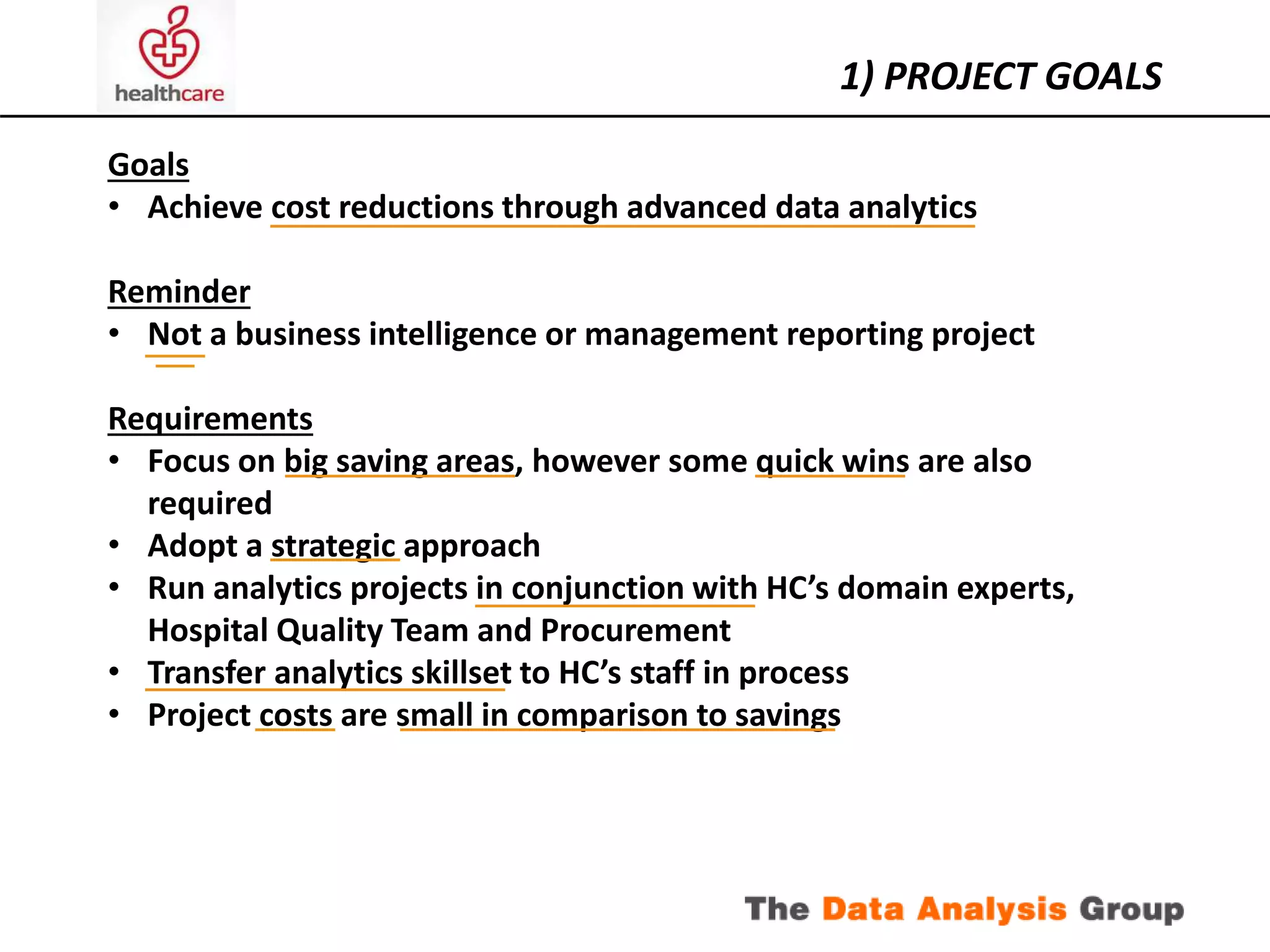 healthcare

1) PROJECT GOALS

Goals
• Achieve cost reductions through advanced data analytics

Reminder
• Not a business intelligence or management reporting project

Requirements
• Focus on big saving areas, however some quick wins are also required
• Adopt a strategic approach
• Run analytics projects in conjunction with HC's domain experts, Hospital Quality Team and Procurement
• Transfer analytics skillset to HC's staff in process
• Project costs are small in comparison to savings

The Data Analysis Group